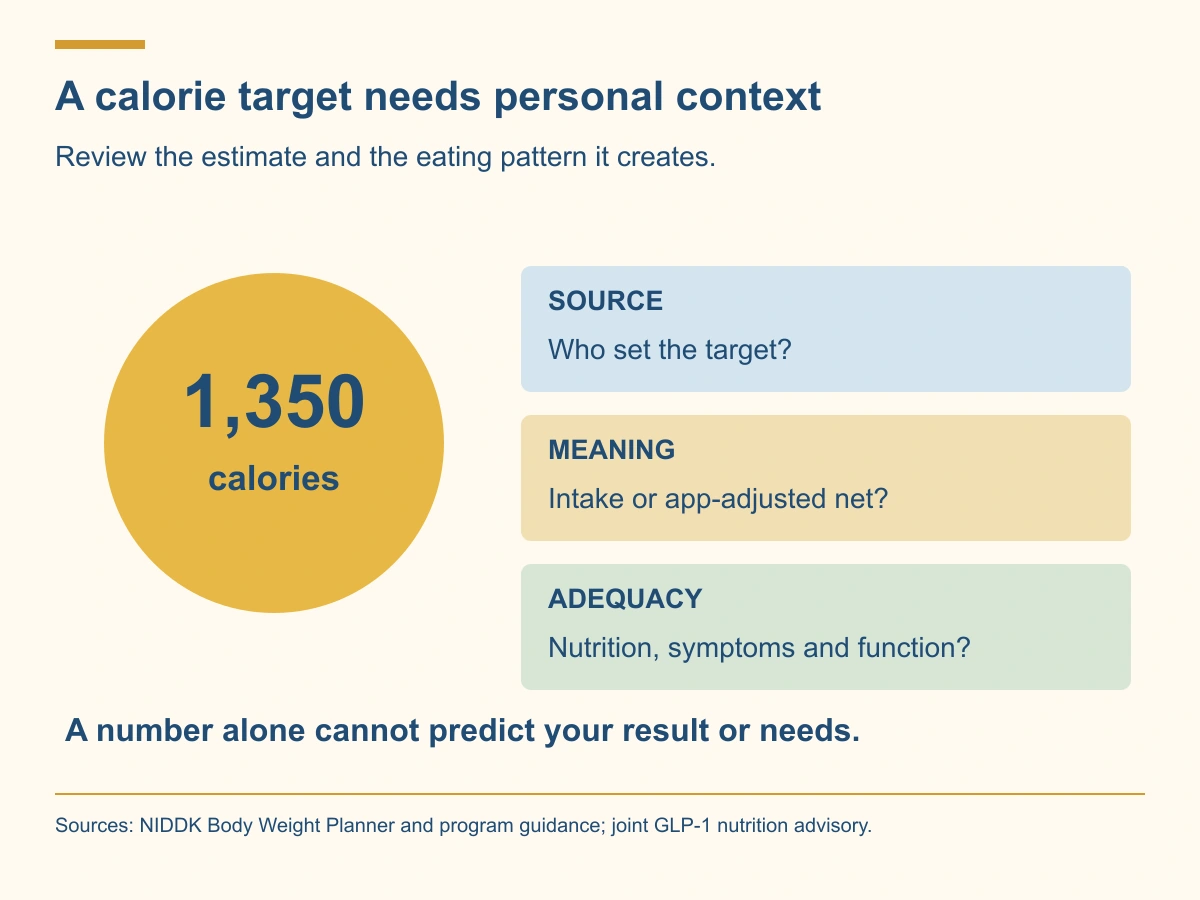 A calorie target needs personal context

Review the estimate and the eating pattern it creates.

1,350
calories

SOURCE
Who set the target?

MEANING
Intake or app-adjusted net?

ADEQUACY
Nutrition, symptoms and function?

A number alone cannot predict your result or needs.

Sources: NIDDK Body Weight Planner and program guidance; joint GLP-1 nutrition advisory.